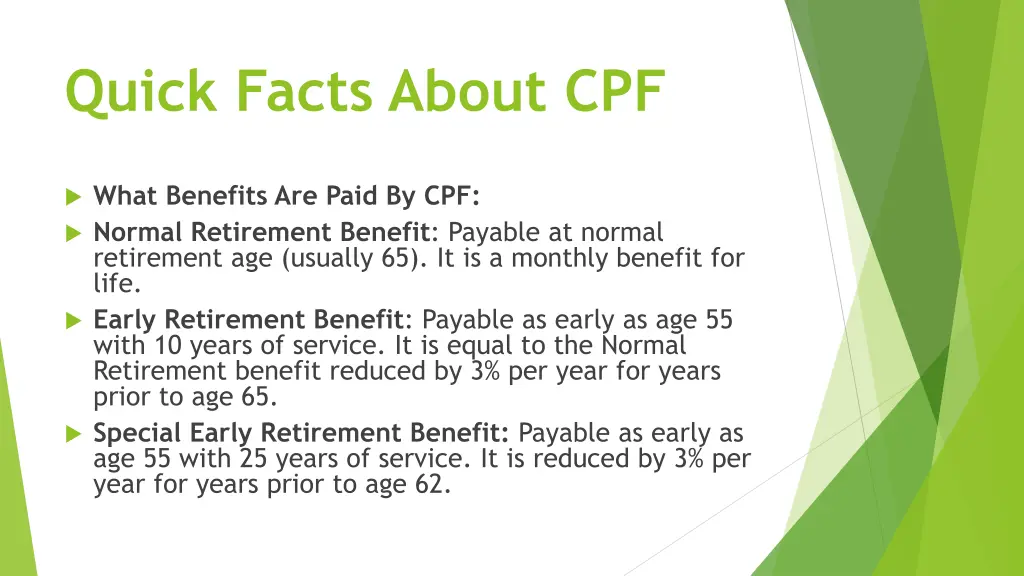 Quick Facts About CPF

What Benefits Are Paid By CPF:

Normal Retirement Benefit: Payable at normal retirement age (usually 65). It is a monthly benefit for life.

Early Retirement Benefit: Payable as early as age 55 with 10 years of service. It is equal to the Normal Retirement benefit reduced by 3% per year for years prior to age 65.

Special Early Retirement Benefit: Payable as early as age 55 with 25 years of service. It is reduced by 3% per year for years prior to age 62.